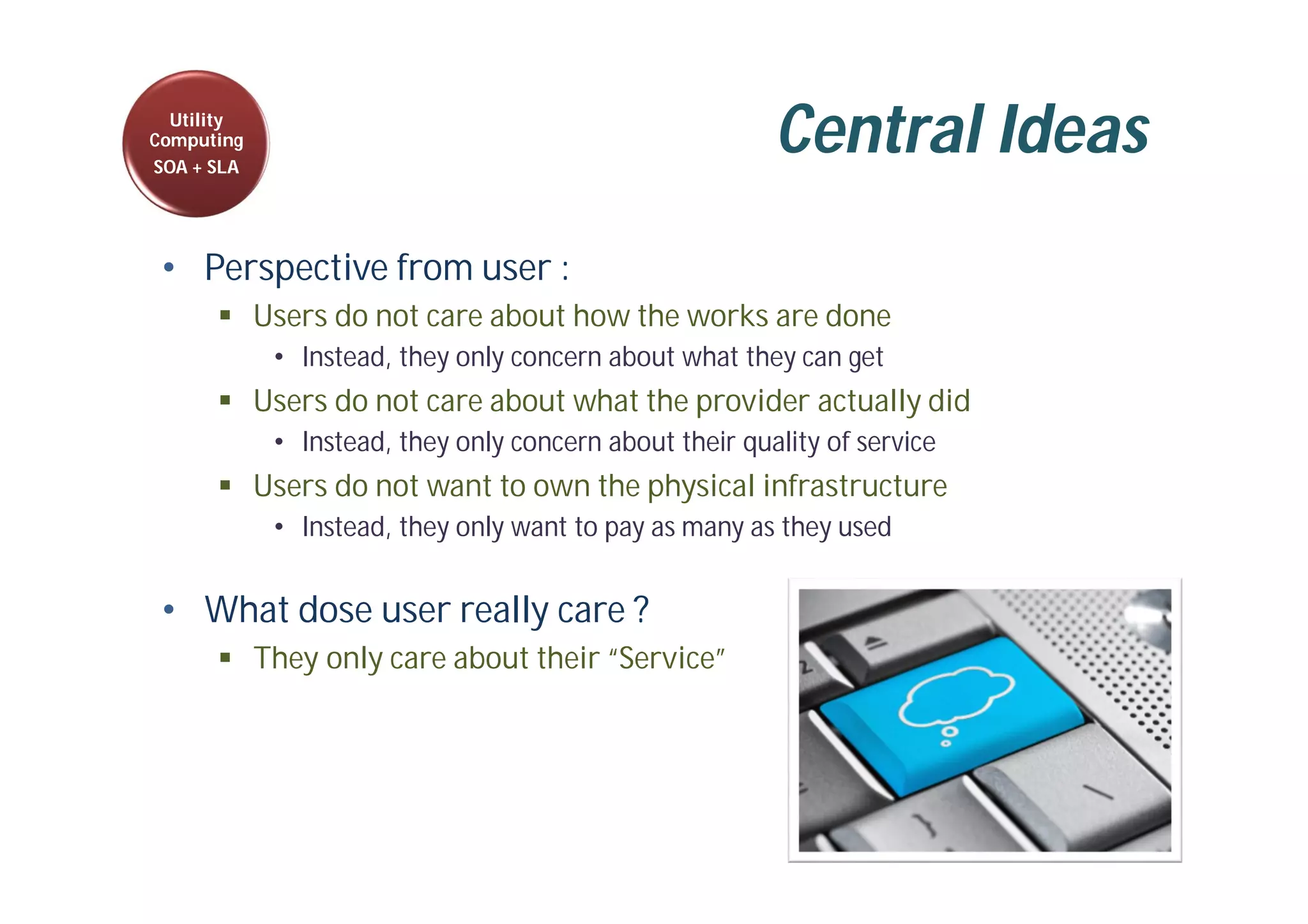 Utility Computing
SOA + SLA

Central Ideas

• Perspective from user :
  ▪ Users do not care about how the works are done
    • Instead, they only concern about what they can get
  ▪ Users do not care about what the provider actually did
    • Instead, they only concern about their quality of service
  ▪ Users do not want to own the physical infrastructure
    • Instead, they only want to pay as many as they used

• What dose user really care ?
  ▪ They only care about their "Service"